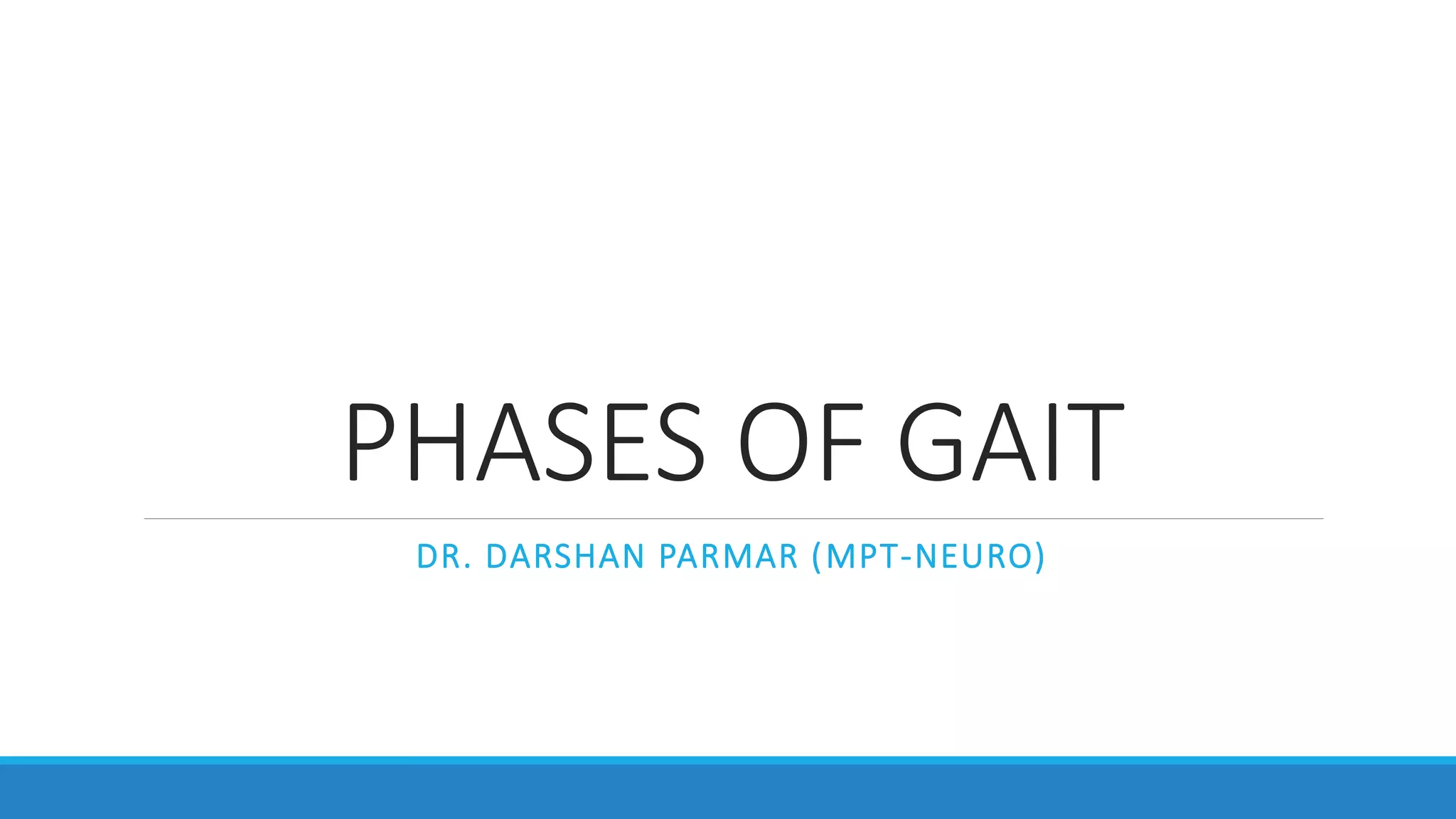 PHASES OF GAIT

DR. DARSHAN PARMAR (MPT-NEURO)